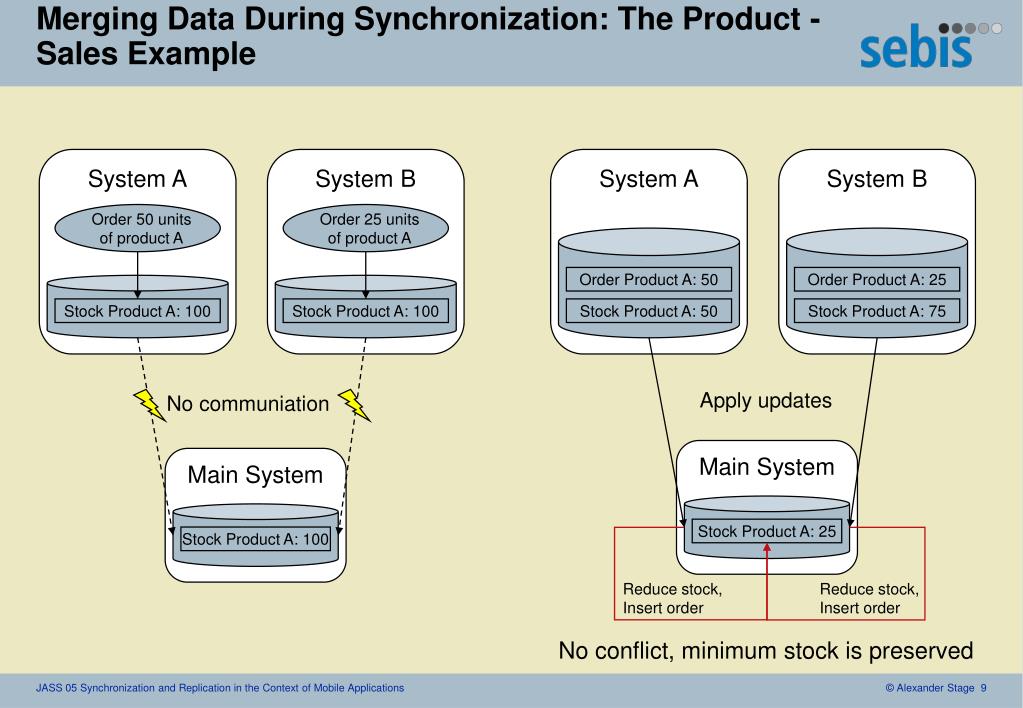 Merging Data During Synchronization: The Product - Sales Example

sebis

System A

Order 50 units of product A

Stock Product A: 100

System B

Order 25 units of product A

Stock Product A: 100

No communiation

Main System

Stock Product A: 100

System A

Order Product A: 50

Stock Product A: 50

System B

Order Product A: 25

Stock Product A: 75

Apply updates

Main System

Stock Product A: 25

Reduce stock, Insert order

Reduce stock, Insert order

No conflict, minimum stock is preserved

JASS 05 Synchronization and Replication in the Context of Mobile Applications

© Alexander Stage 9